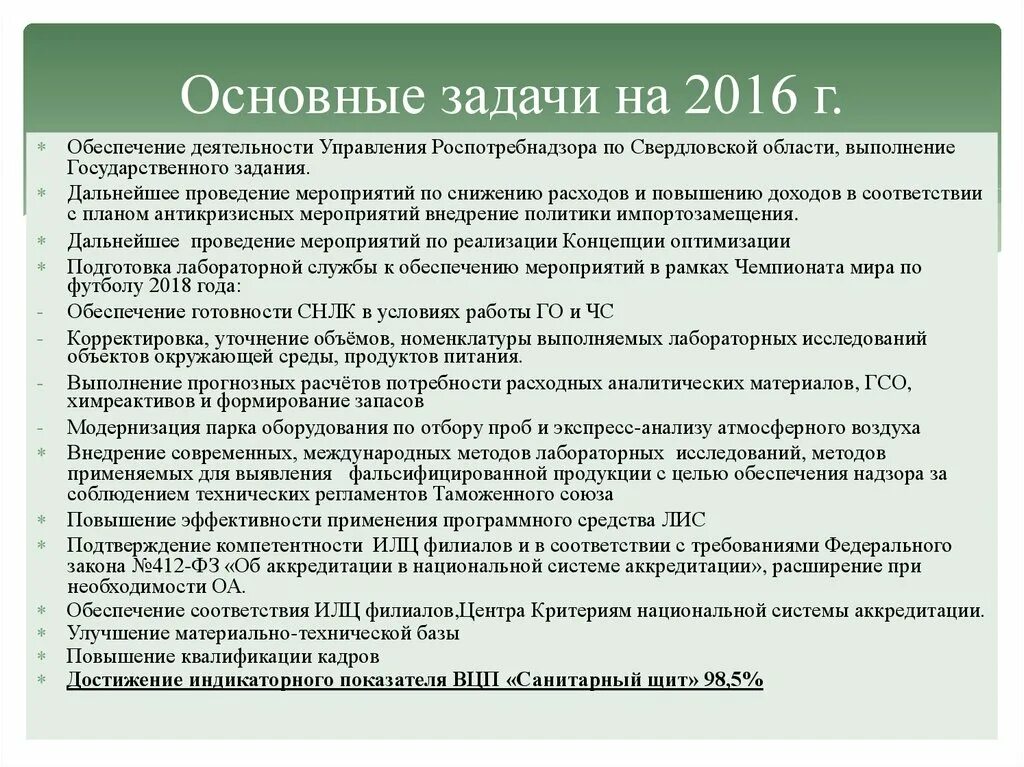 Основные задачи на 2016 г.

* Обеспечение деятельности Управления Роспотребнадзора по Свердловской области, выполнение Государственного задания.
* Дальнейшее проведение мероприятий по снижению расходов и повышению доходов в соответствии с планом антикризисных мероприятий внедрение политики импортозамещения.
* Дальнейшее проведение мероприятий по реализации Концепции оптимизации
* Подготовка лабораторной службы к обеспечению мероприятий в рамках Чемпионата мира по футболу 2018 года:
- Обеспечение готовности СНЛК в условиях работы ГО и ЧС
- Корректировка, уточнение объёмов, номенклатуры выполняемых лабораторных исследований объектов окружающей среды, продуктов питания.
- Выполнение прогнозных расчётов потребности расходных аналитических материалов, ГСО, химреактивов и формирование запасов
- Модернизация парка оборудования по отбору проб и экспресс-анализу атмосферного воздуха
* Внедрение современных, международных методов лабораторных исследований, методов применяемых для выявления фальсифицированной продукции с целью обеспечения надзора за соблюдением технических регламентов Таможенного союза
* Повышение эффективности применения программного средства ЛИС
* Подтверждение компетентности ИЛЦ филиалов и в соответствии с требованиями Федерального закона №412-ФЗ «Об аккредитации в национальной системе аккредитации», расширение при необходимости ОА.
* Обеспечение соответствия ИЛЦ филиалов,Центра Критериям национальной системы аккредитации.
* Улучшение материально-технической базы
* Повышение квалификации кадров
* Достижение индикаторного показателя ВЦП «Санитарный щит» 98,5%